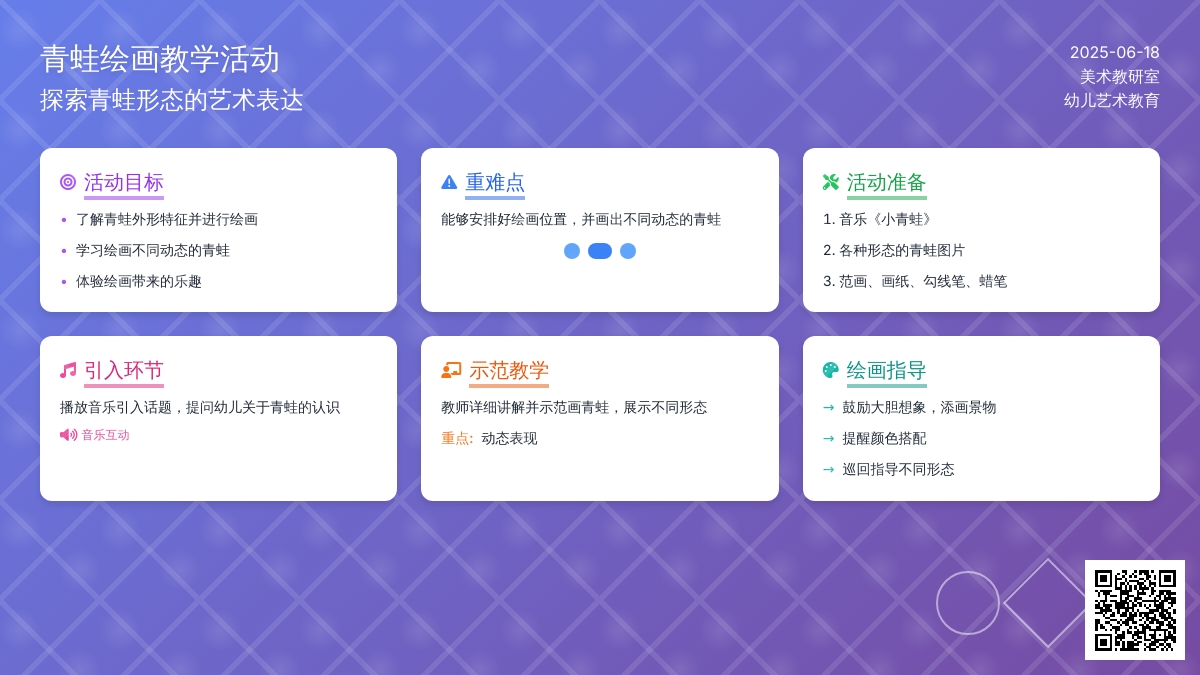 青蛙绘画教学活动
探索青蛙形态的艺术表达

2025-06-18
美术教研室
幼儿艺术教育

活动目标
• 了解青蛙外形特征并进行绘画
• 学习绘画不同动态的青蛙
• 体验绘画带来的乐趣

重难点
能够安排好绘画位置，并画出不同动态的青蛙

活动准备
1. 音乐《小青蛙》
2. 各种形态的青蛙图片
3. 范画、画纸、勾线笔、蜡笔

引入环节
播放音乐引入话题，提问幼儿关于青蛙的认识
音乐互动

示范教学
教师详细讲解并示范画青蛙，展示不同形态
重点: 动态表现

绘画指导
→ 鼓励大胆想象，添画景物
→ 提醒颜色搭配
→ 巡回指导不同形态